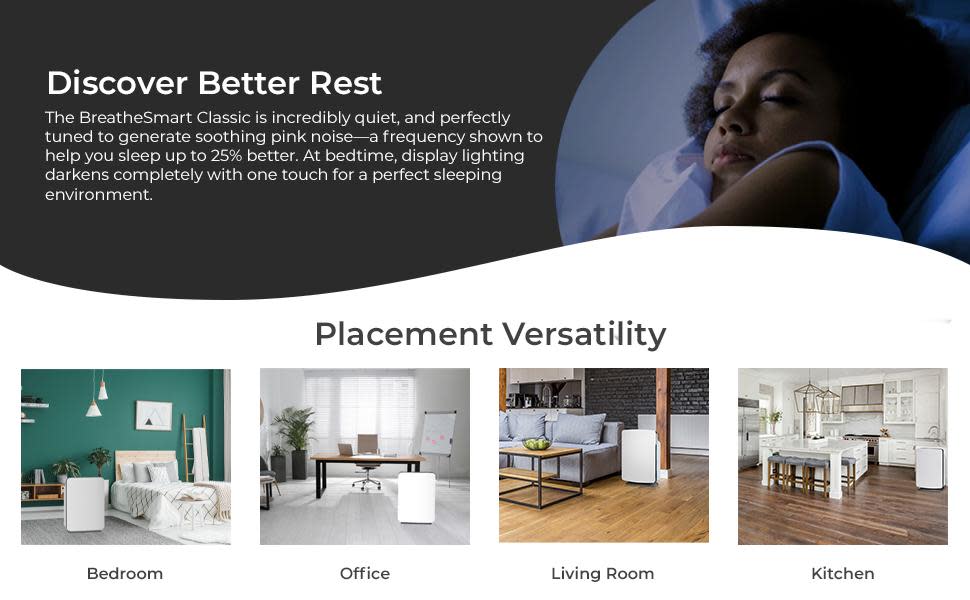 Discover Better Rest

The BreatheSmart Classic is incredibly quiet, and perfectly tuned to generate soothing pink noise—a frequency shown to help you sleep up to 25% better. At bedtime, display lighting darkens completely with one touch for a perfect sleeping environment.

Placement Versatility

Bedroom

Office

Living Room

Kitchen